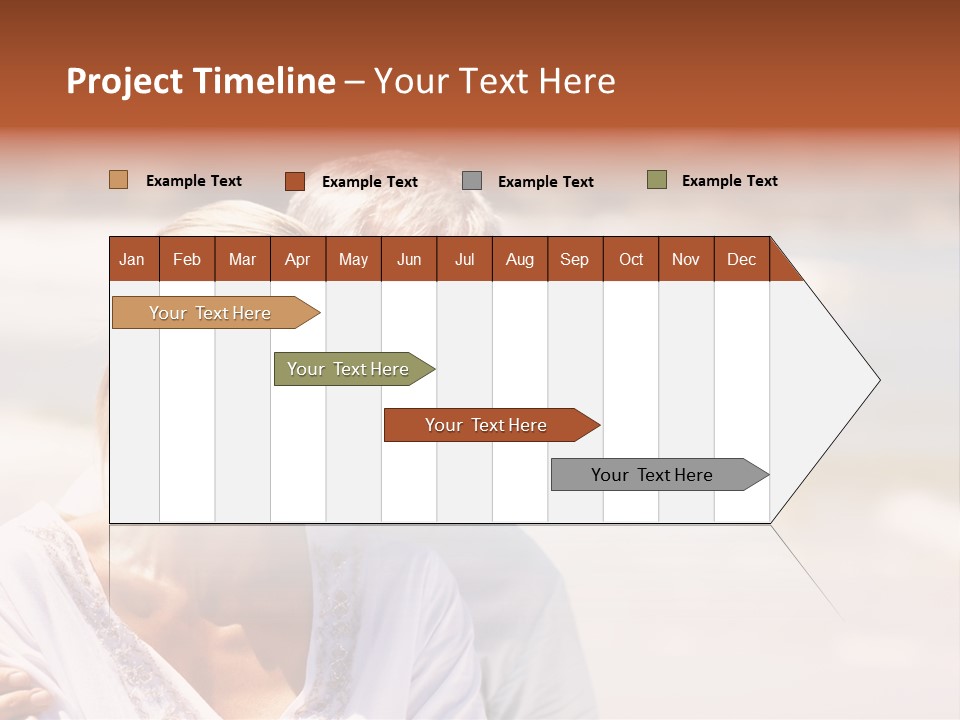 Project Timeline – Your Text Here

Example Text
Example Text
Example Text
Example Text

| Jan | Feb | Mar | Apr | May | Jun | Jul | Aug | Sep | Oct | Nov | Dec |
|---|---|---|---|---|---|---|---|---|---|---|---|

Your Text Here

Your Text Here

Your Text Here

Your Text Here